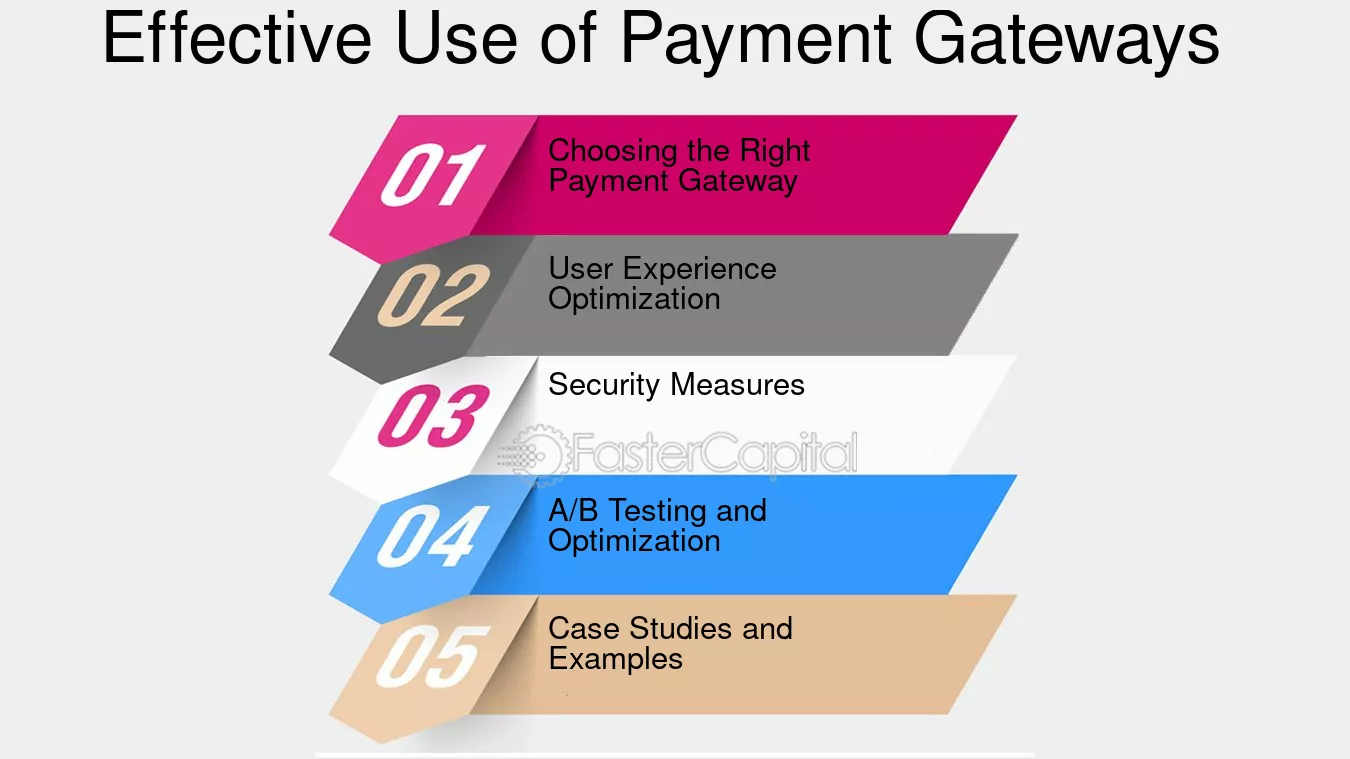 Effective Use of Payment Gateways

01
Choosing the Right Payment Gateway

02
User Experience Optimization

03
Security Measures

FasterCapital

04
A/B Testing and Optimization

05
Case Studies and Examples